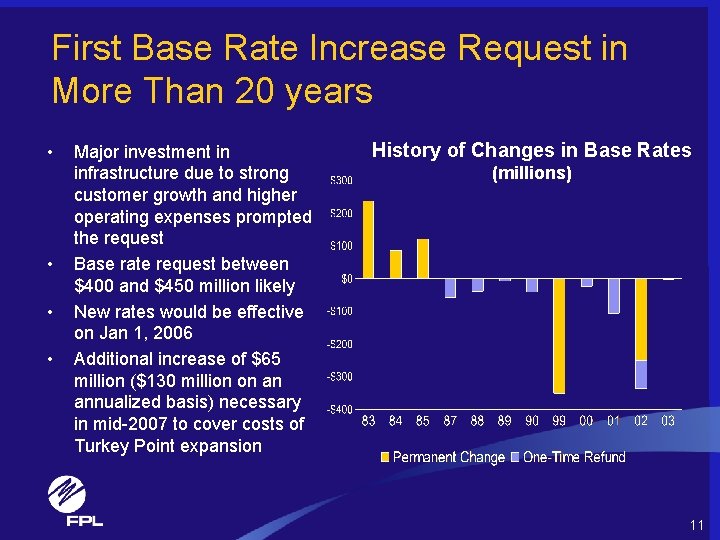 First Base Rate Increase Request in More Than 20 years

• Major investment in infrastructure due to strong customer growth and higher operating expenses prompted the request
• Base rate request between $400 and $450 million likely
• New rates would be effective on Jan 1, 2006
• Additional increase of $65 million ($130 million on an annualized basis) necessary in mid-2007 to cover costs of Turkey Point expansion

History of Changes in Base Rates
(millions)

$300
$200
$100
$0
-$100
-$200
-$300
-$400

83 84 85 87 88 89 90 99 00 01 02 03

Permanent Change One-Time Refund

FPL

11